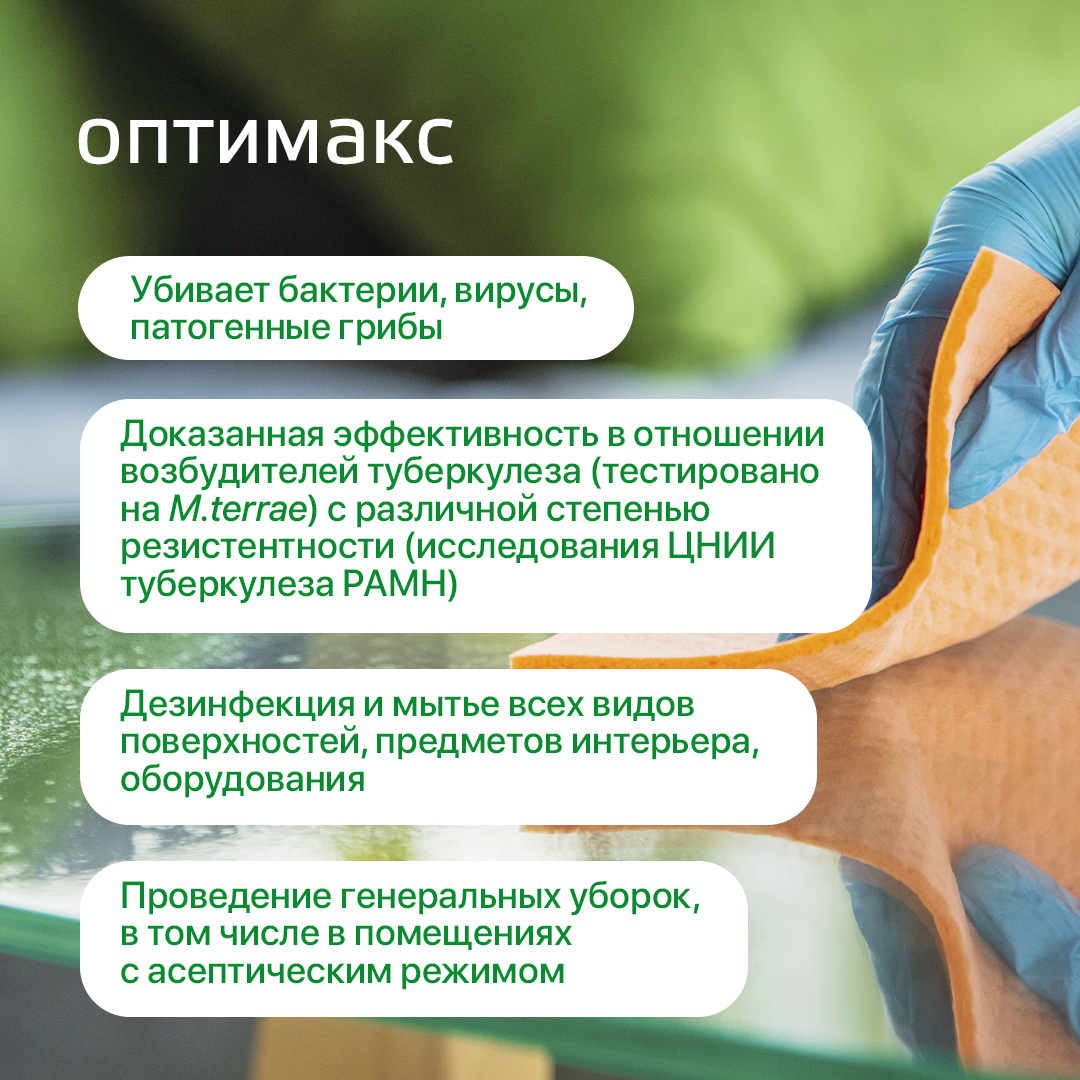 оптимакс

Убивает бактерии, вирусы, патогенные грибы

Доказанная эффективность в отношении возбудителей туберкулеза (тестировано на M.terrae) с различной степенью резистентности (исследования ЦНИИ туберкулеза РАМН)

Дезинфекция и мытье всех видов поверхностей, предметов интерьера, оборудования

Проведение генеральных уборок, в том числе в помещениях с асептическим режимом